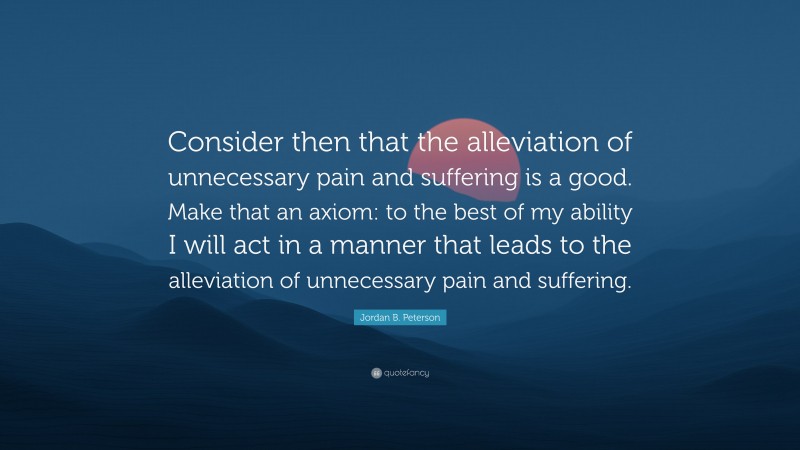 Consider then that the alleviation of unnecessary pain and suffering is a good. Make that an axiom: to the best of my ability I will act in a manner that leads to the alleviation of unnecessary pain and suffering.

Jordan B. Peterson

quotefancy